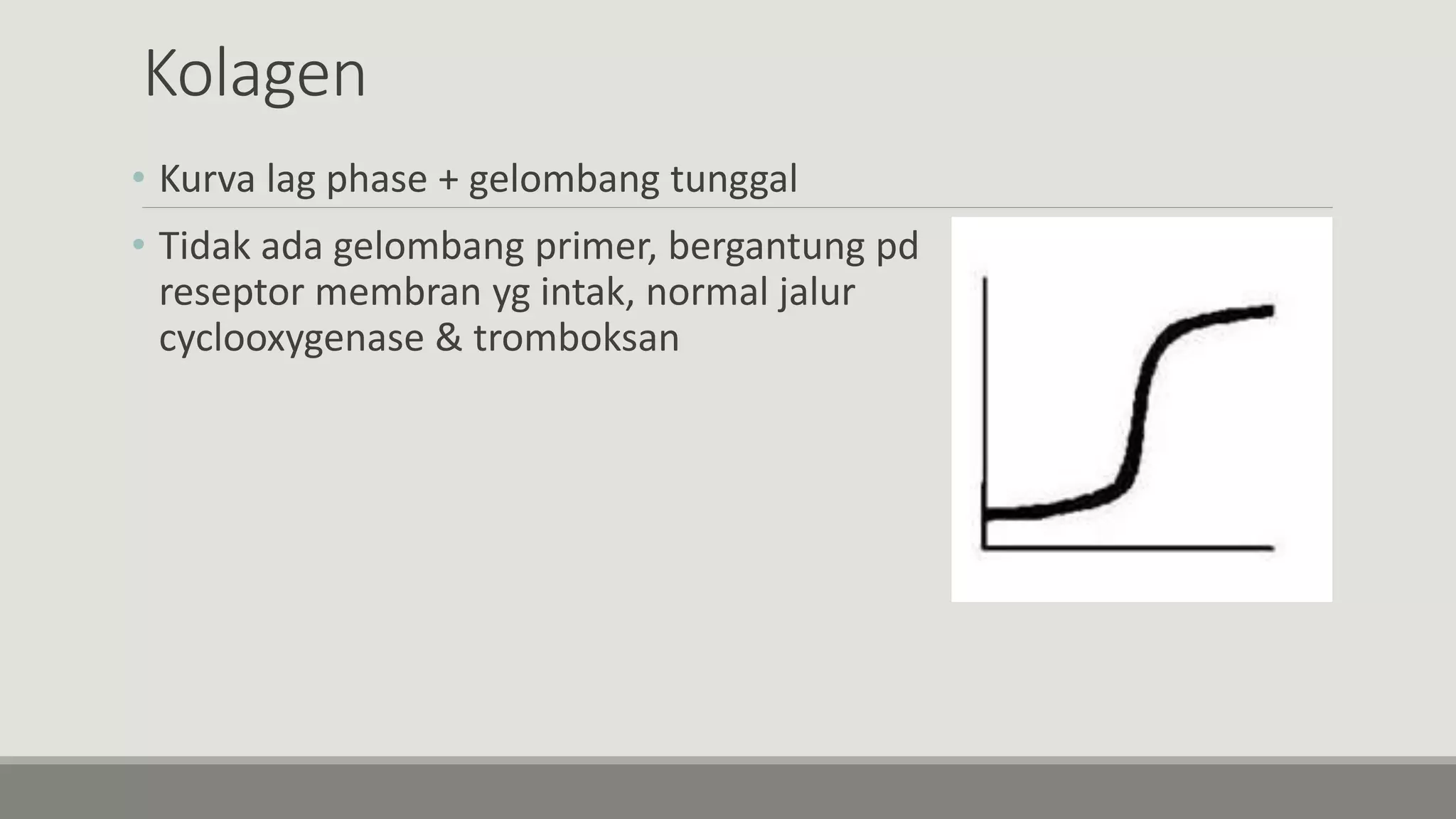 Kolagen

• Kurva lag phase + gelombang tunggal

• Tidak ada gelombang primer, bergantung pd reseptor membran yg intak, normal jalur cyclooxygenase & tromboksan